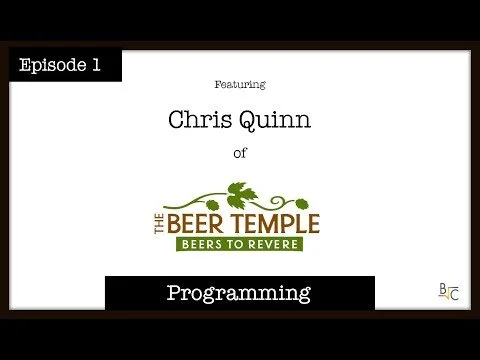 Episode 1

Featuring

Chris Quinn

of

THE BEER TEMPLE
BEERS TO REVERE

Programming

BC